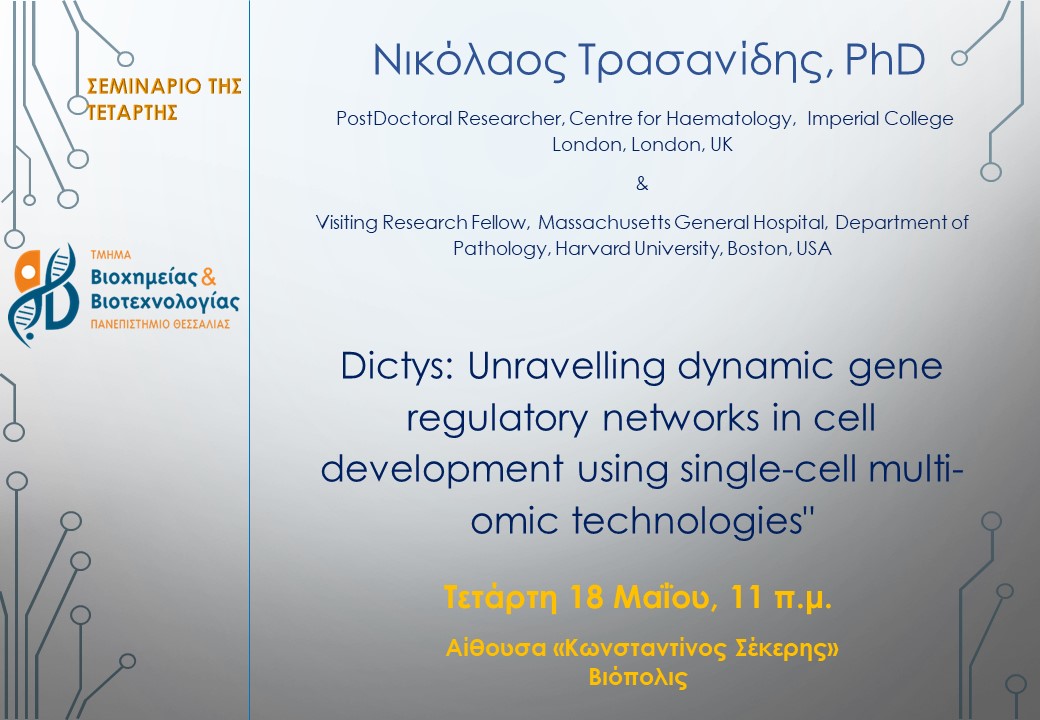 ΣΕΜΙΝΑΡΙΟ ΤΗΣ ΤΕΤΑΡΤΗΣ

ΤΜΗΜΑ
Βιοχημείας & Βιοτεχνολογίας
ΠΑΝΕΠΙΣΤΗΜΙΟ ΘΕΣΣΑΛΙΑΣ

Νικόλαος Τρασανίδης, PhD

PostDoctoral Researcher, Centre for Haematology, Imperial College London, London, UK

&

Visiting Research Fellow, Massachusetts General Hospital, Department of Pathology, Harvard University, Boston, USA

Dictys: Unravelling dynamic gene regulatory networks in cell development using single-cell multi-omic technologies"

Τετάρτη 18 Μαΐου, 11 π.μ.

Αίθουσα «Κωνσταντίνος Σέκερης»
Βιόπολις